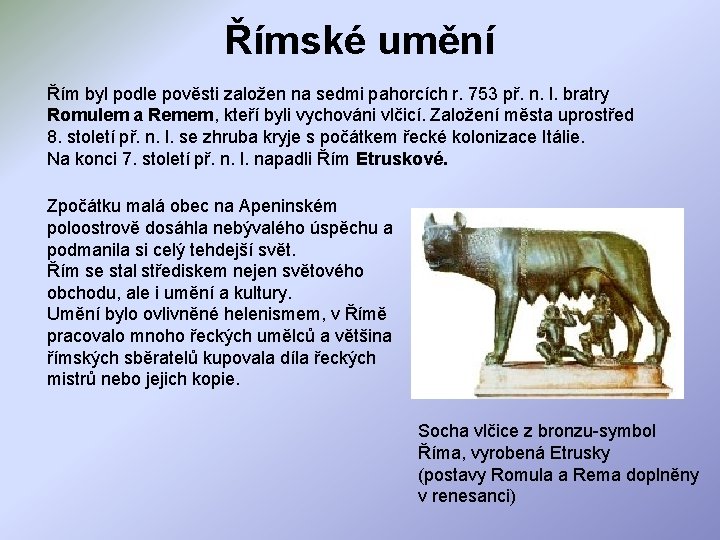 Římské umění

Řím byl podle pověsti založen na sedmi pahorcích r. 753 př. n. l. bratry **Romulem a Remem**, kteří byli vychováni vlčicí. Založení města uprostřed 8. století př. n. l. se zhruba kryje s počátkem řecké kolonizace Itálie. Na konci 7. století př. n. l. napadli Řím **Etruskové.**

Zpočátku malá obec na Apeninském poloostrově dosáhla nebývalého úspěchu a podmanila si celý tehdejší svět.
Řím se stal střediskem nejen světového obchodu, ale i umění a kultury.
Umění bylo ovlivněné helenismem, v Římě pracovalo mnoho řeckých umělců a většina římských sběratelů kupovala díla řeckých mistrů nebo jejich kopie.

Socha vlčice z bronzu-symbol Říma, vyrobená Etrusky (postavy Romula a Rema doplněny v renesanci)